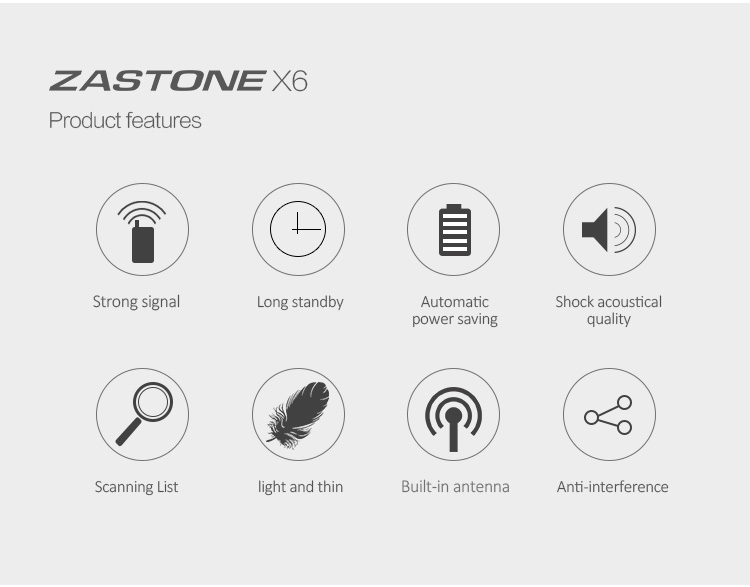 ZASTONE X6
Product features

Strong signal

Long standby

Automatic power saving

Shock acoustical quality

Scanning List

light and thin

Built-in antenna

Anti-interference